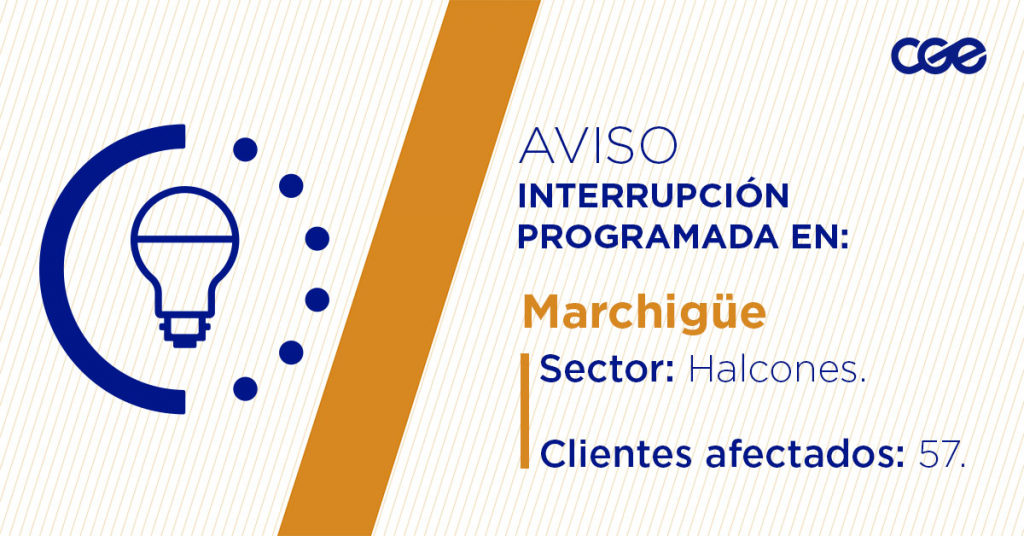 CGE

AVISO
INTERRUPCIÓN PROGRAMADA EN:

Marchigüe

Sector: Halcones.

Clientes afectados: 57.